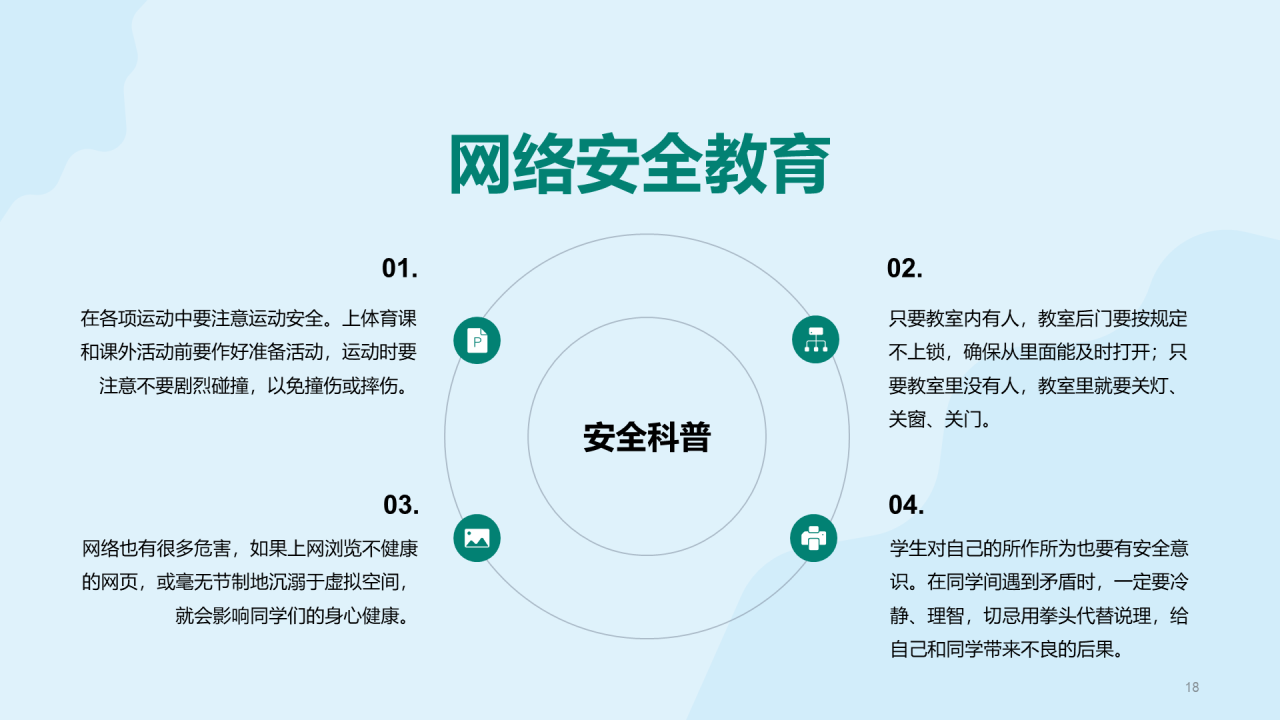 网络安全教育

01.

在各项运动中要注意运动安全。上体育课和课外活动前要作好准备活动，运动时要注意不要剧烈碰撞，以免撞伤或摔伤。

02.

只要教室内有人，教室后门要按规定不上锁，确保从里面能及时打开；只要教室里没有人，教室里就要关灯、关窗、关门。

安全科普

03.

网络也有很多危害，如果上网浏览不健康的网页，或毫无节制地沉溺于虚拟空间，就会影响同学们的身心健康。

04.

学生对自己的所作所为也要有安全意识。在同学间遇到矛盾时，一定要冷静、理智，切忌用拳头代替说理，给自己和同学带来不良的后果。

18